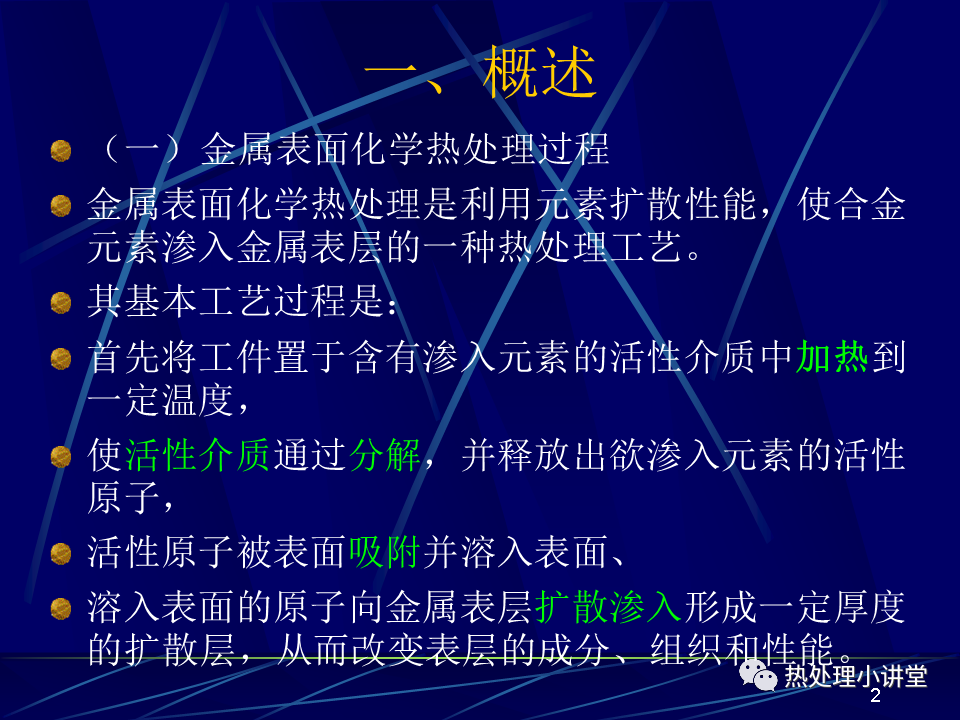 一、概述

（一）金属表面化学热处理过程

金属表面化学热处理是利用元素扩散性能，使合金元素渗入金属表层的一种热处理工艺。

其基本工艺过程是：

首先将工件置于含有渗入元素的活性介质中加热到一定温度，

使活性介质通过分解，并释放出欲渗入元素的活性原子，

活性原子被表面吸附并溶入表面、

溶入表面的原子向金属表层扩散渗入形成一定厚度的扩散层，从而改变表层的成分、组织和性能。

热处理小讲堂

2